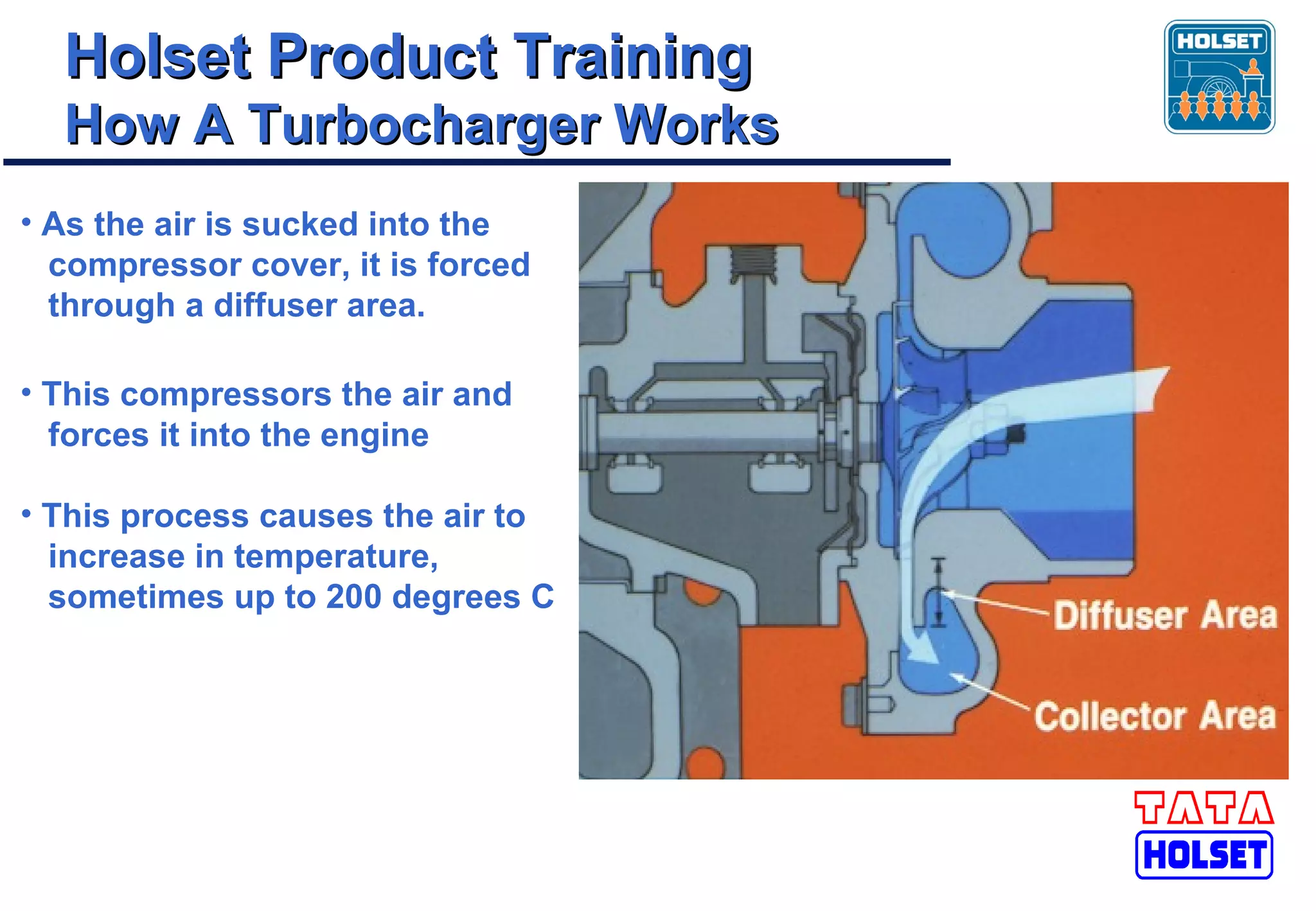 Holset Product Training
How A Turbocharger Works

HOLSET

• As the air is sucked into the compressor cover, it is forced through a diffuser area.

• This compressors the air and forces it into the engine

• This process causes the air to increase in temperature, sometimes up to 200 degrees C

Diffuser Area

Collector Area

TATA
HOLSET